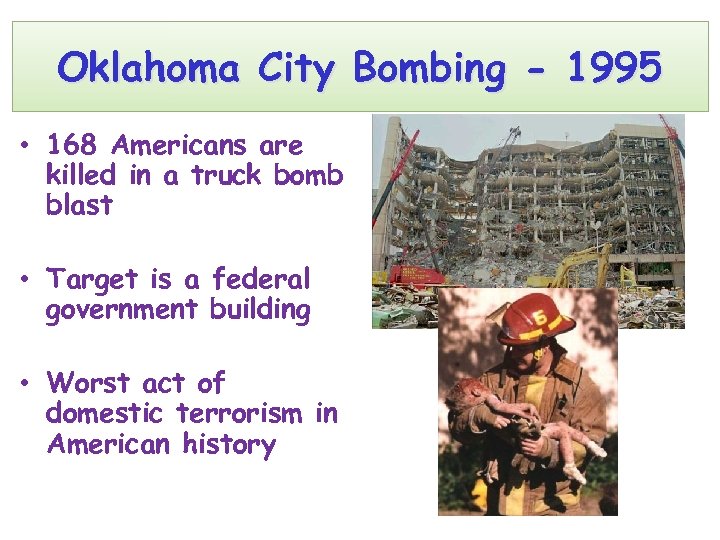 Oklahoma City Bombing - 1995

• 168 Americans are killed in a truck bomb blast

• Target is a federal government building

• Worst act of domestic terrorism in American history

6